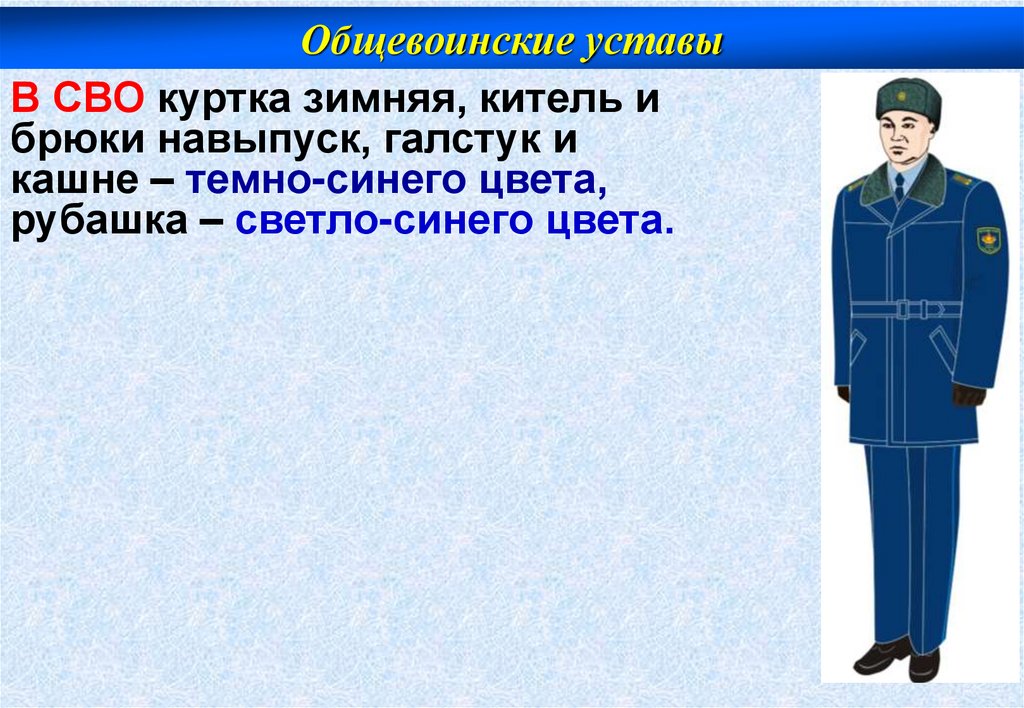 Общевоинские уставы

В СВО куртка зимняя, китель и брюки навыпуск, галстук и кашне – темно-синего цвета, рубашка – светло-синего цвета.